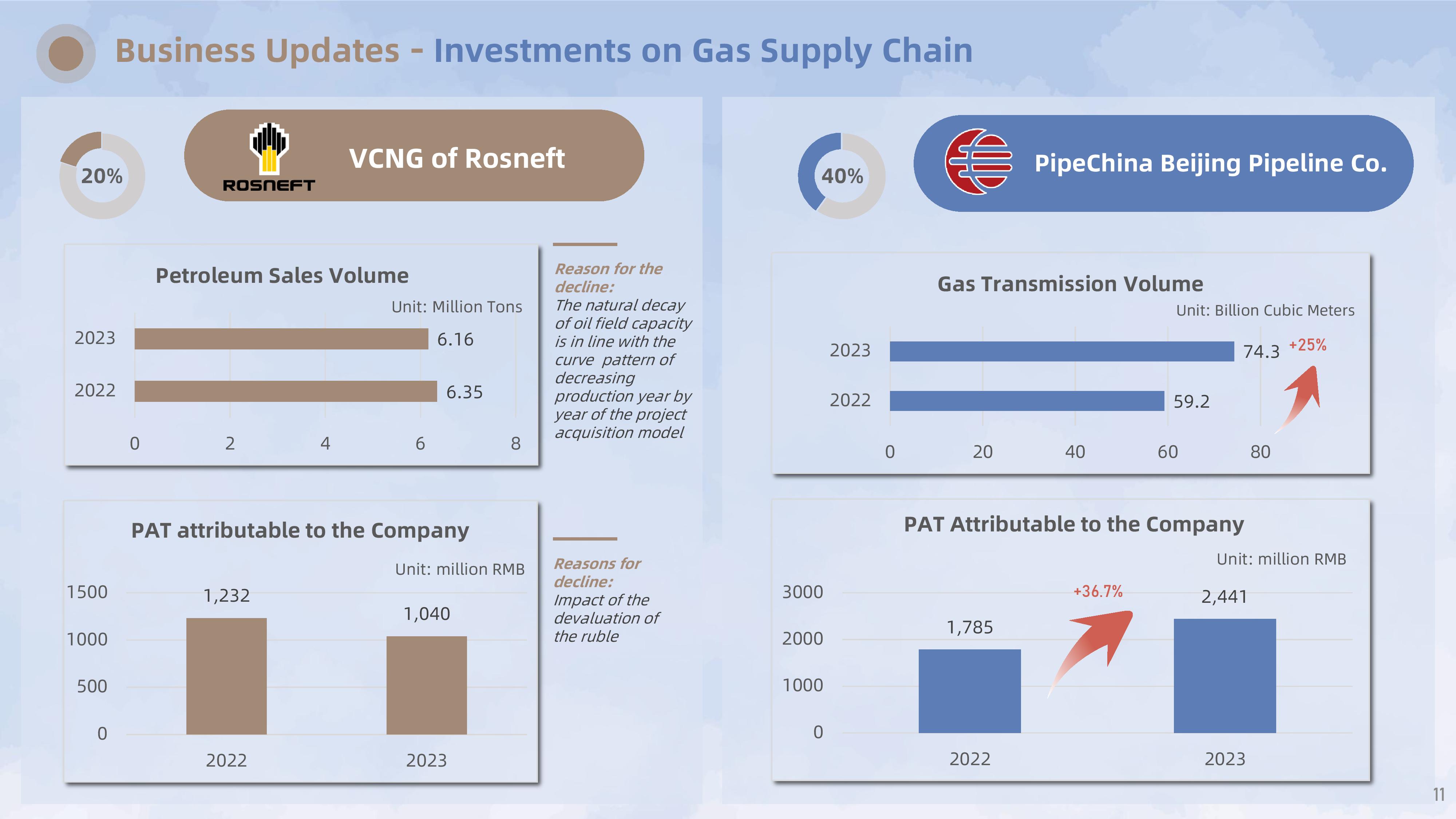 Business Updates - Investments on Gas Supply Chain

20%

ROSNEFT

VCNG of Rosneft

Petroleum Sales Volume

Unit: Million Tons

2023 6.16

2022 6.35

0 2 4 6 8

Reason for the decline:
The natural decay of oil field capacity is in line with the curve pattern of decreasing production year by year of the project acquisition model

PAT attributable to the Company

Unit: million RMB

1500
1000
500
0

1,232
1,040

2022 2023

Reasons for decline:
Impact of the devaluation of the ruble

40%

PipeChina Beijing Pipeline Co.

Gas Transmission Volume

Unit: Billion Cubic Meters

2023 74.3 +25%

2022 59.2

0 20 40 60 80

PAT Attributable to the Company

Unit: million RMB

3000
2000
1000
0

1,785
+36.7%
2,441

2022 2023

11